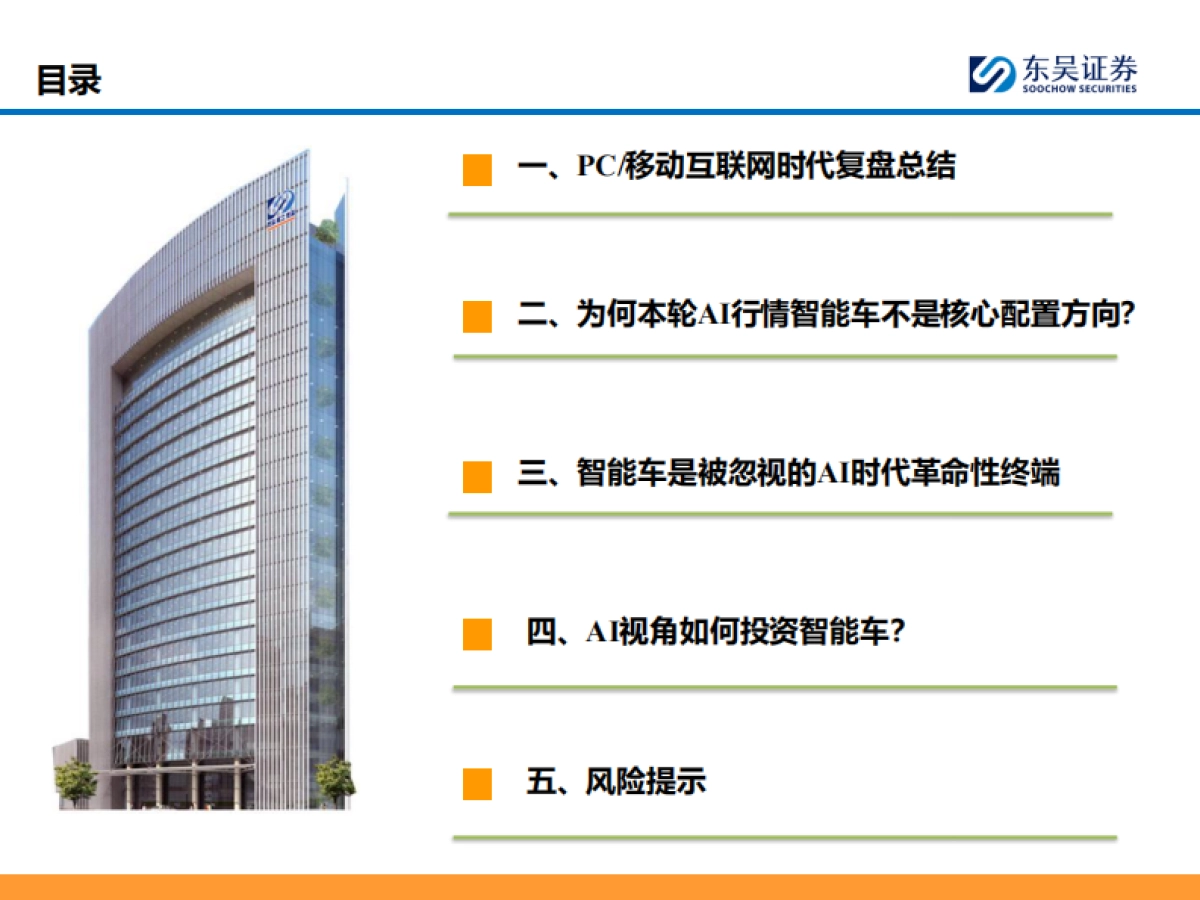 目录

东吴证券
SOOCHOW SECURITIES

一、PC/移动互联网时代复盘总结

二、为何本轮AI行情智能车不是核心配置方向?

三、智能车是被忽视的AI时代革命性终端

四、AI视角如何投资智能车?

五、风险提示